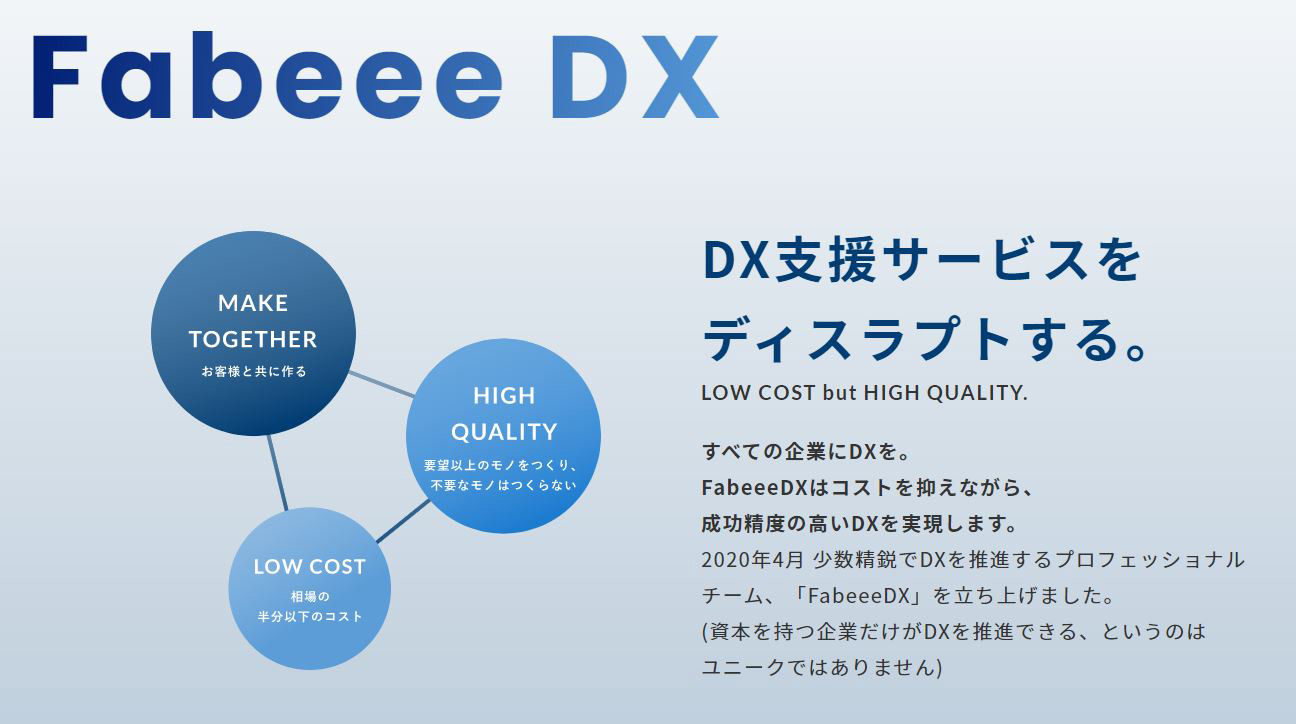 Fabeee DX

MAKE TOGETHER
お客様と共に作る

HIGH QUALITY
要望以上のモノをつくり、不要なモノはつくらない

LOW COST
相場の半分以下のコスト

DX支援サービスをディスラプトする。
LOW COST but HIGH QUALITY.

すべての企業にDXを。
FabeeeDXはコストを抑えながら、
成功精度の高いDXを実現します。
2020年4月 少数精鋭でDXを推進するプロフェッショナルチーム、「FabeeeDX」を立ち上げました。
(資本を持つ企業だけがDXを推進できる、というのはユニークではありません)